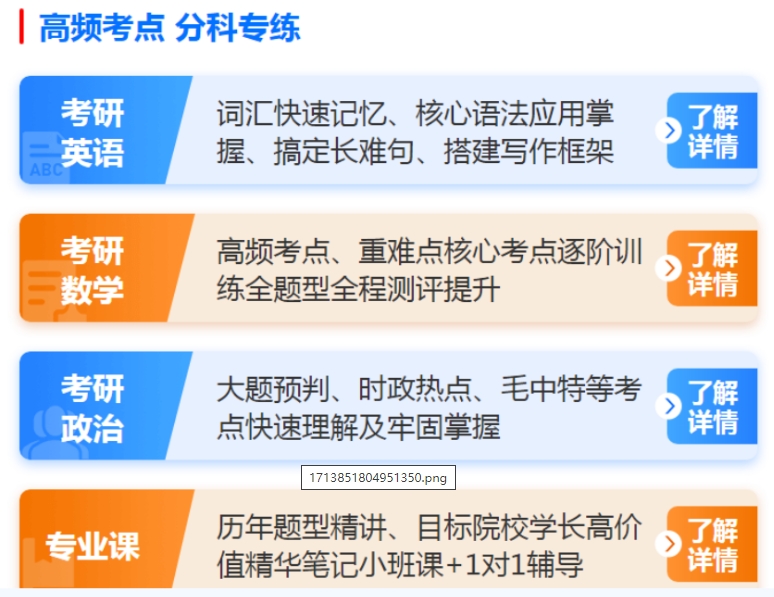 高频考点 分科专练

考研英语

ABC

词汇快速记忆、核心语法应用掌握、搞定长难句、搭建写作框架

了解详情

考研数学

高频考点、重难点核心考点逐阶训练全题型全程测评提升

了解详情

考研政治

大题预判、时政热点、毛中特等考点快速理解及牢固掌握

了解详情

1713851804951350.png

专业课

历年题型精讲、目标院校学长高价值精华笔记小班课+1对1辅导

了解详情